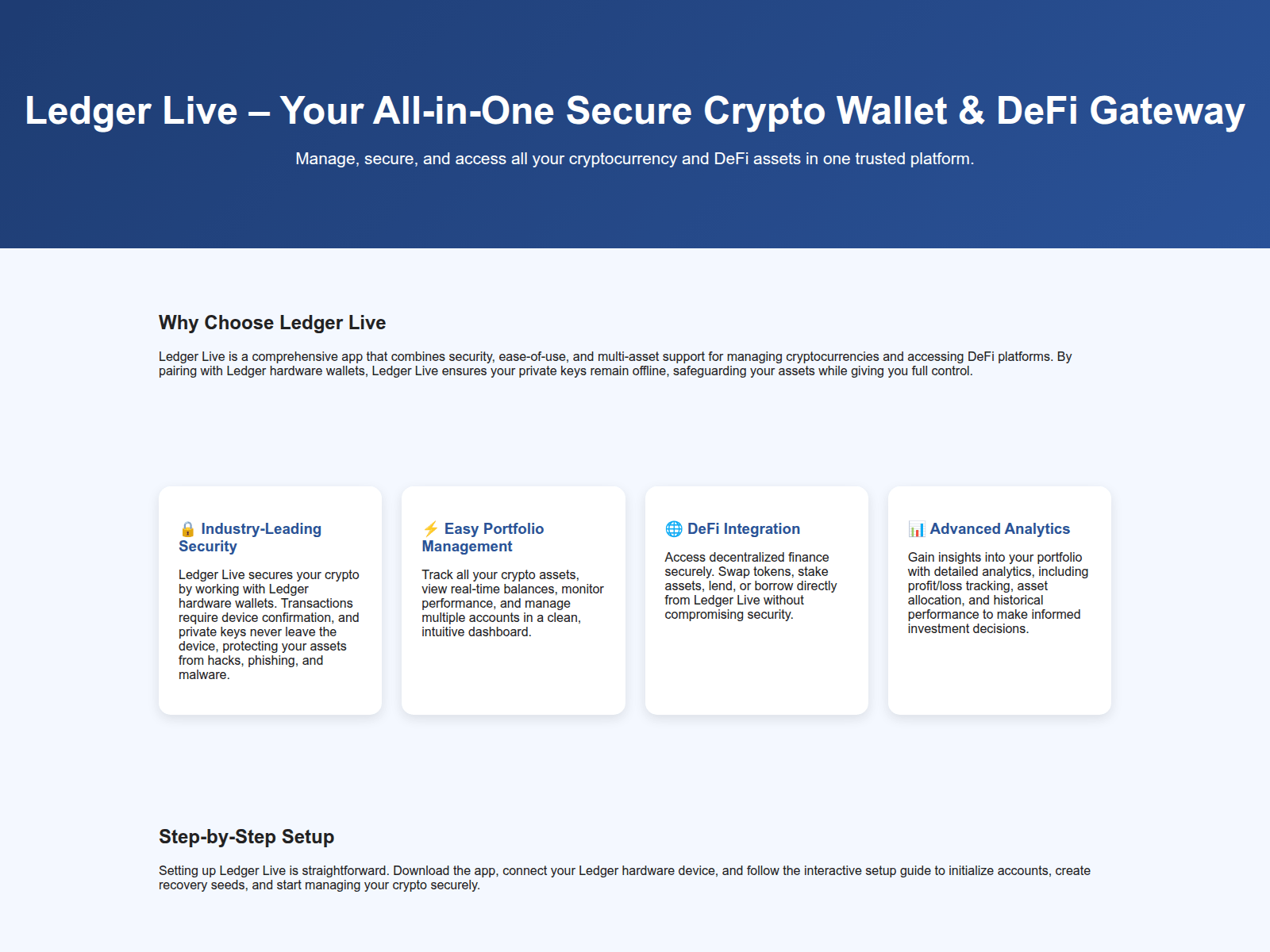 Ledger Live – Your All-in-One Secure Crypto Wallet & DeFi Gateway

Manage, secure, and access all your cryptocurrency and DeFi assets in one trusted platform.

Why Choose Ledger Live

Ledger Live is a comprehensive app that combines security, ease-of-use, and multi-asset support for managing cryptocurrencies and accessing DeFi platforms. By pairing with Ledger hardware wallets, Ledger Live ensures your private keys remain offline, safeguarding your assets while giving you full control.

🔒 Industry-Leading Security

Ledger Live secures your crypto by working with Ledger hardware wallets. Transactions require device confirmation, and private keys never leave the device, protecting your assets from hacks, phishing, and malware.

⚡ Easy Portfolio Management

Track all your crypto assets, view real-time balances, monitor performance, and manage multiple accounts in a clean, intuitive dashboard.

🌐 DeFi Integration

Access decentralized finance securely. Swap tokens, stake assets, lend, or borrow directly from Ledger Live without compromising security.

📊 Advanced Analytics

Gain insights into your portfolio with detailed analytics, including profit/loss tracking, asset allocation, and historical performance to make informed investment decisions.

Step-by-Step Setup

Setting up Ledger Live is straightforward. Download the app, connect your Ledger hardware device, and follow the interactive setup guide to initialize accounts, create recovery seeds, and start managing your crypto securely.